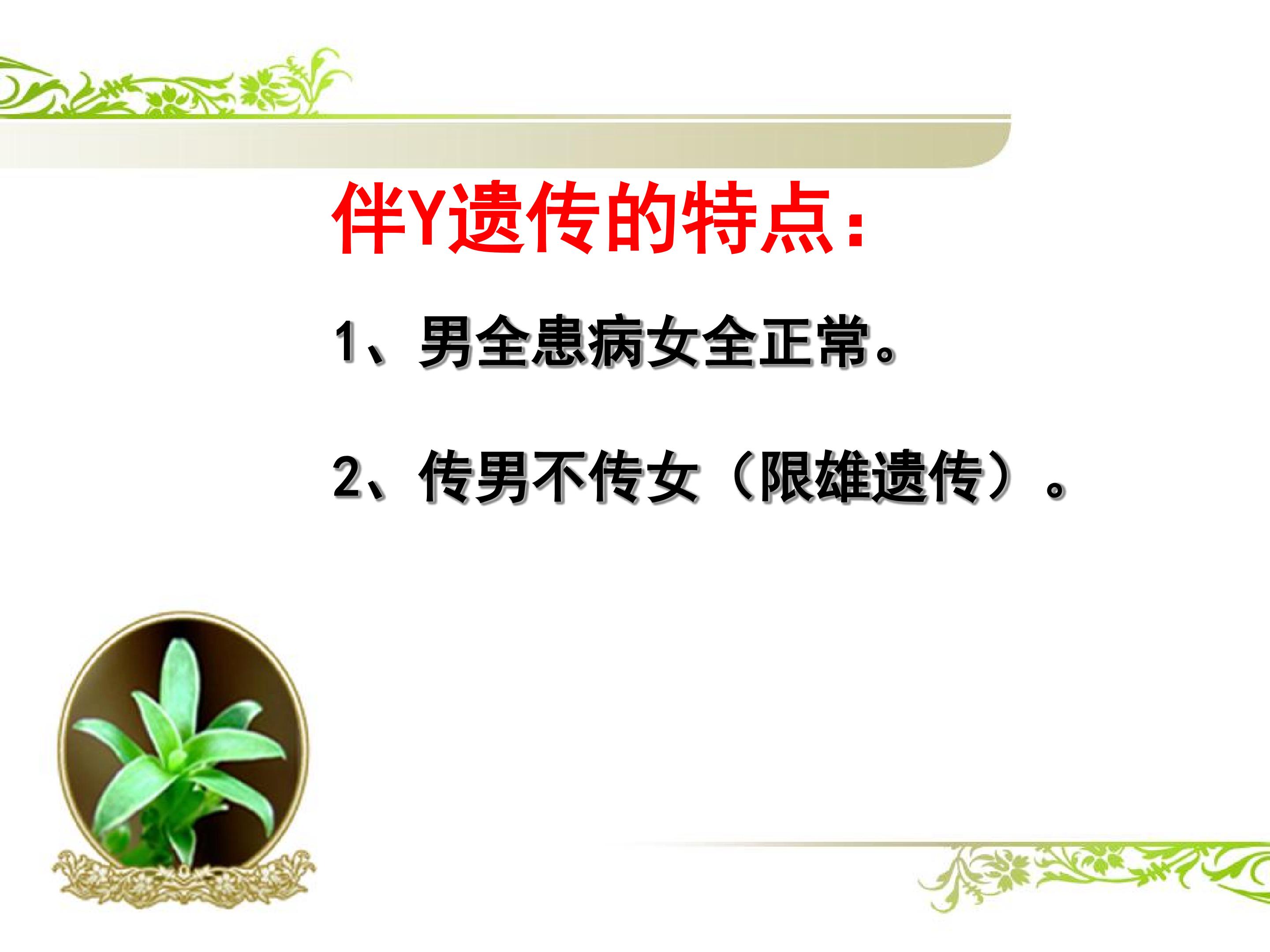 伴Y遗传的特点：

1、男全患病女全正常。

2、传男不传女（限雄遗传）。